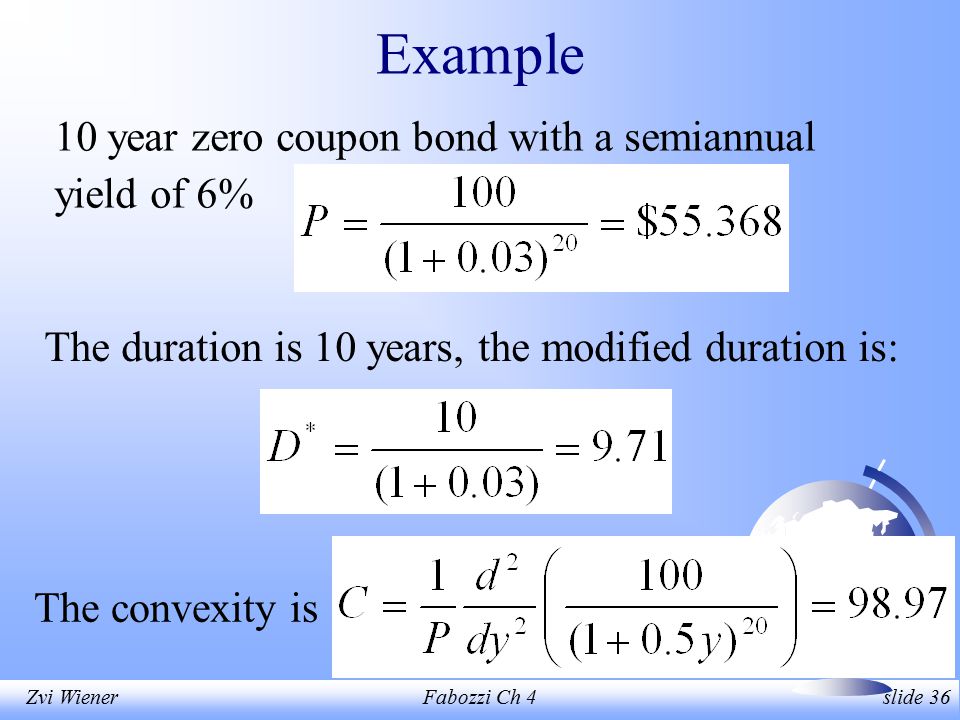 Example

10 year zero coupon bond with a semiannual yield of 6% $P = \frac{100}{(1+0.03)^{20}} = \$55.368$

The duration is 10 years, the modified duration is:

$D^* = \frac{10}{(1+0.03)} = 9.71$

The convexity is $C = \frac{1}{P}\frac{d^2}{dy^2}\left(\frac{100}{(1+0.5y)^{20}}\right) = 98.97$

Zvi Wiener
Fabozzi Ch 4
slide 36